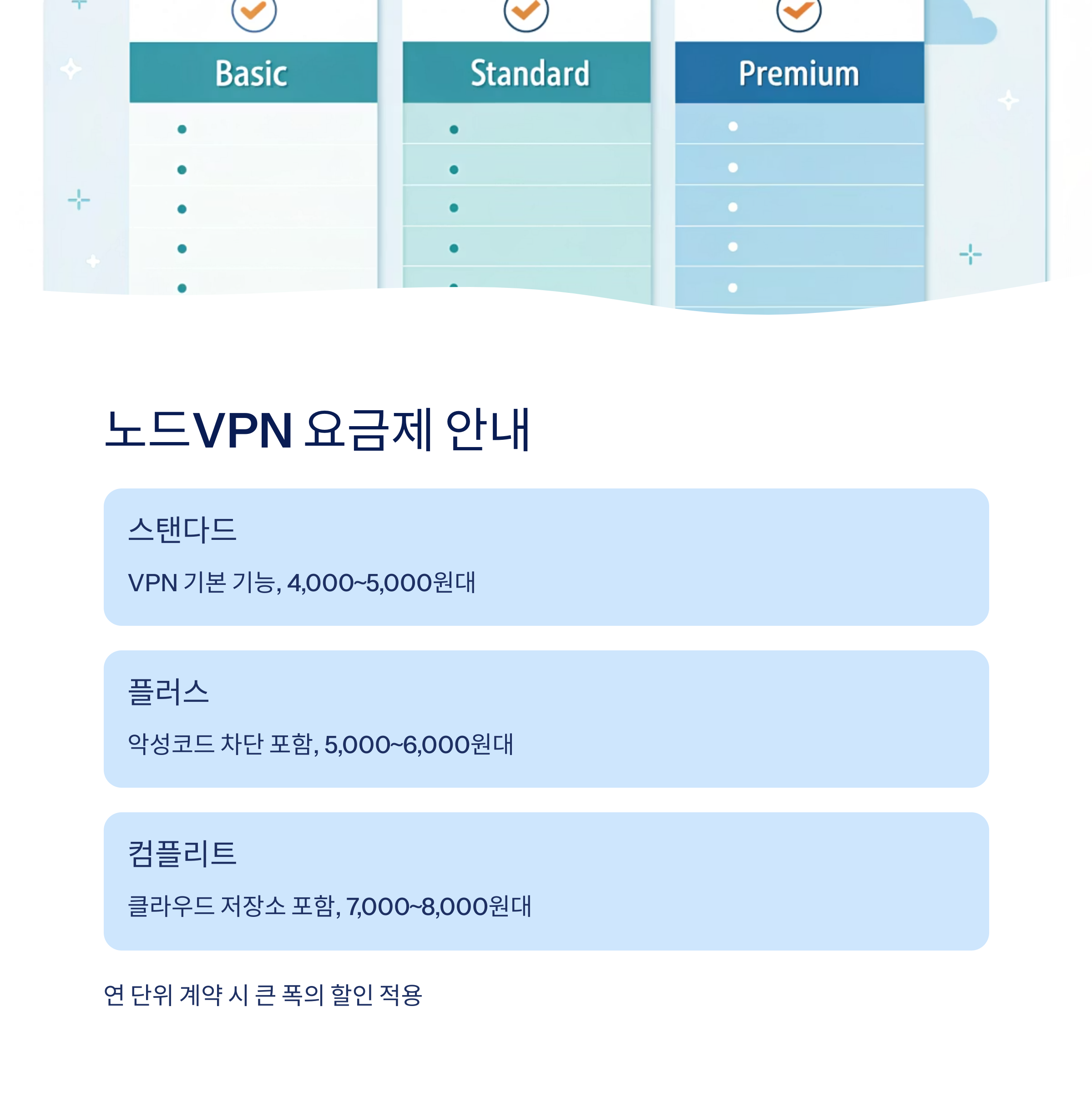 Basic

Standard

Premium

노드VPN 요금제 안내

스탠다드

VPN 기본 기능, 4,000~5,000원대

플러스

악성코드 차단 포함, 5,000~6,000원대

컴플리트

클라우드 저장소 포함, 7,000~8,000원대

연 단위 계약 시 큰 폭의 할인 적용